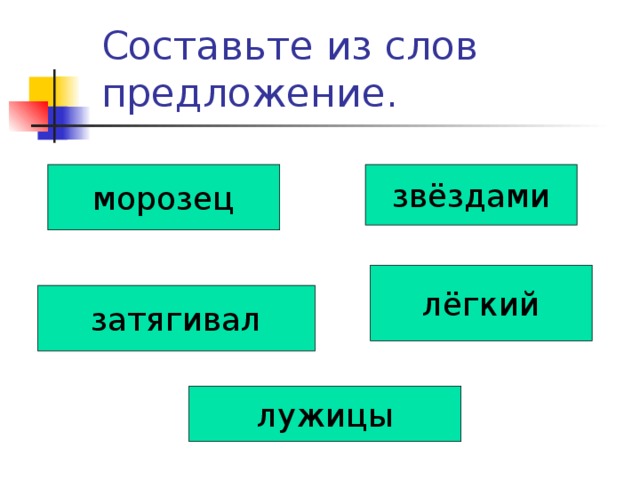 Составьте из слов предложение.

морозец

звёздами

затягивал

лёгкий

лужицы